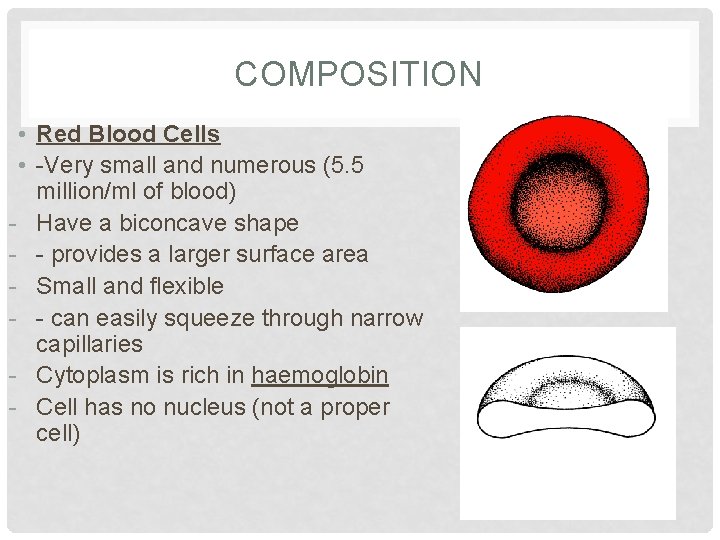 COMPOSITION

• Red Blood Cells
• -Very small and numerous (5.5 million/ml of blood)
- Have a biconcave shape
- - provides a larger surface area
- Small and flexible
- - can easily squeeze through narrow capillaries
- Cytoplasm is rich in haemoglobin
- Cell has no nucleus (not a proper cell)